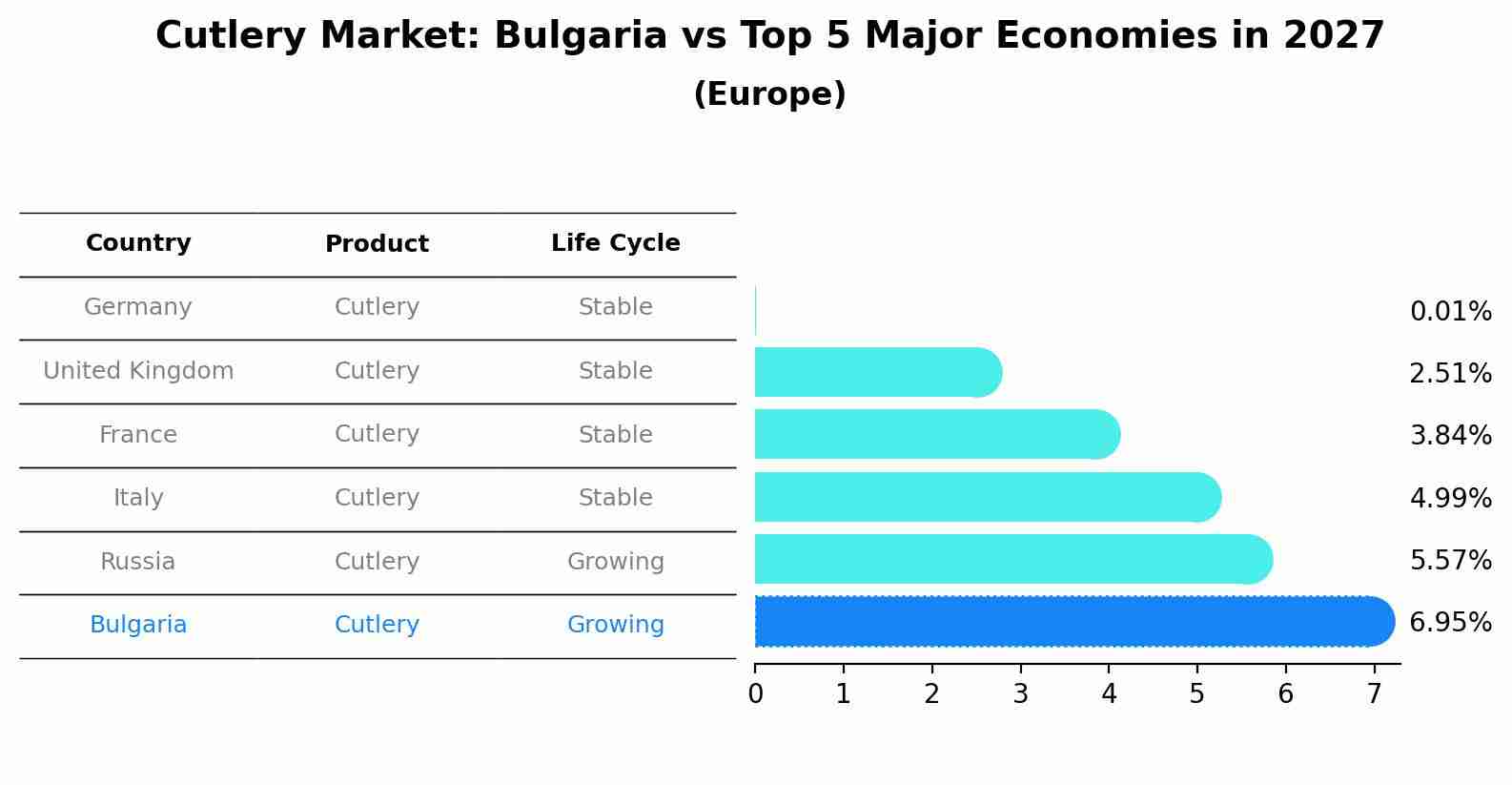 Cutlery Market: Bulgaria vs Top 5 Major Economies in 2027
(Europe)

| Country | Product | Life Cycle |
|---|---|---|
| Germany | Cutlery | Stable |
| United Kingdom | Cutlery | Stable |
| France | Cutlery | Stable |
| Italy | Cutlery | Stable |
| Russia | Cutlery | Growing |
| Bulgaria | Cutlery | Growing |

0.01%
2.51%
3.84%
4.99%
5.57%
6.95%

0 1 2 3 4 5 6 7